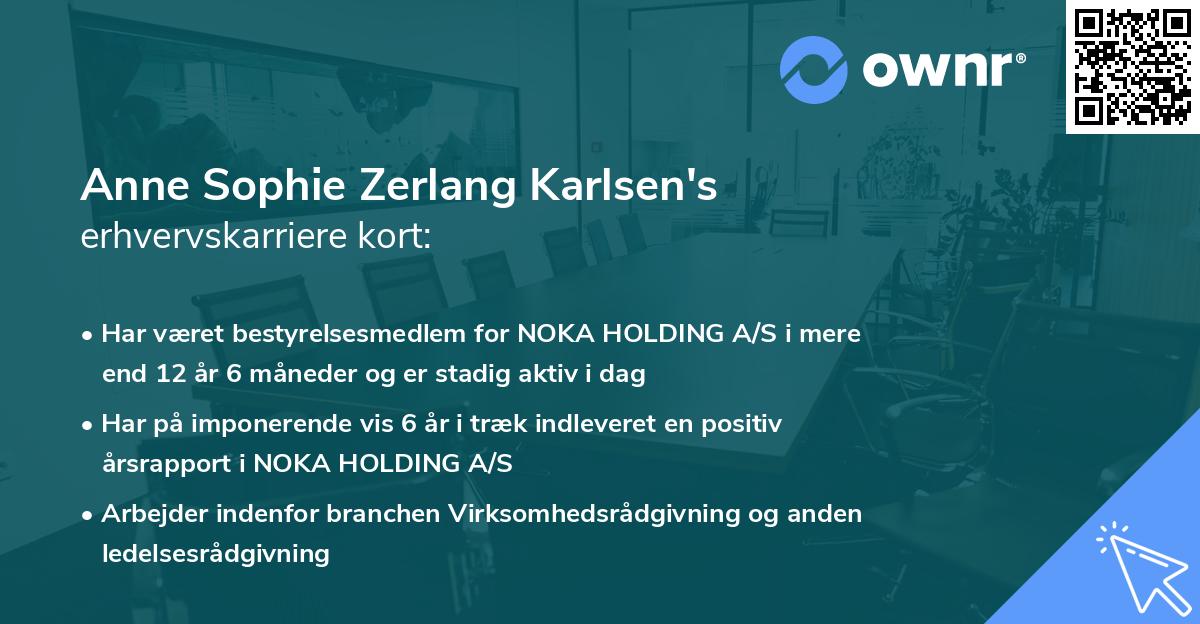 ownr®

Anne Sophie Zerlang Karlsen's
erhvervskarriere kort:

• Har været bestyrelsesmedlem for NOKA HOLDING A/S i mere end 12 år 6 måneder og er stadig aktiv i dag

• Har på imponerende vis 6 år i træk indleveret en positiv årsrapport i NOKA HOLDING A/S

• Arbejder indenfor branchen Virksomhedsrådgivning og anden ledelsesrådgivning